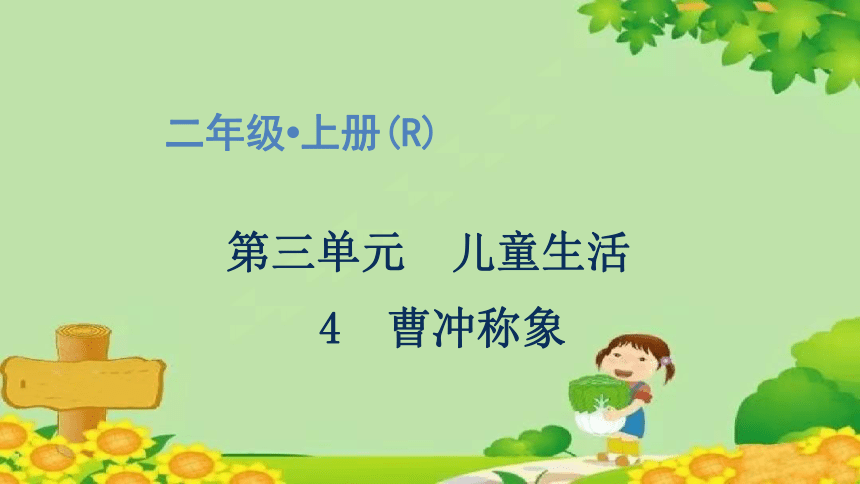 二年级•上册(R)

第三单元　儿童生活

4　曹冲称象